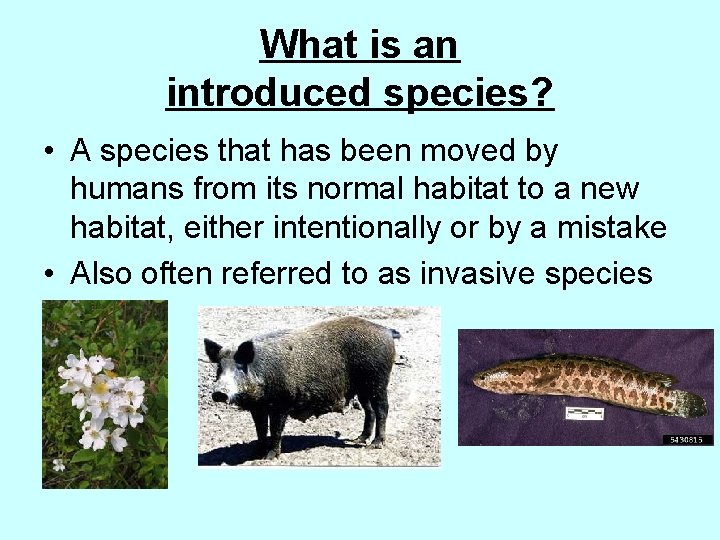 What is an introduced species?

• A species that has been moved by humans from its normal habitat to a new habitat, either intentionally or by a mistake
• Also often referred to as invasive species

5430815